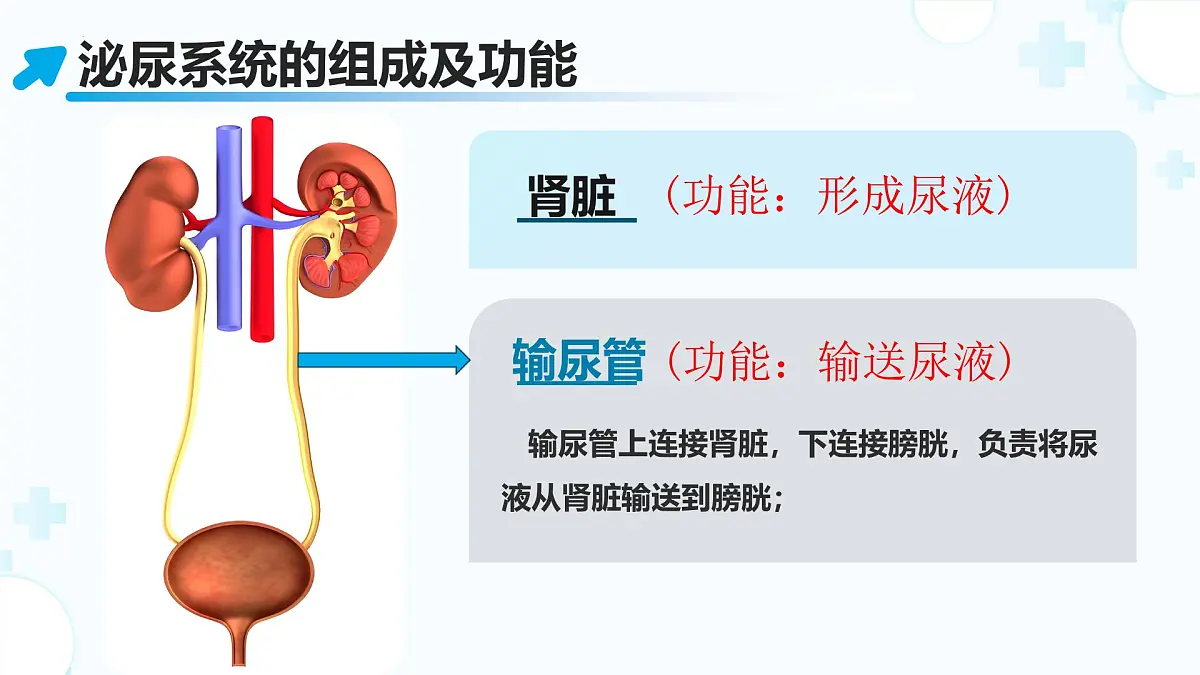 泌尿系统的组成及功能

肾脏 （功能：形成尿液）

输尿管（功能：输送尿液）

输尿管上连接肾脏，下连接膀胱，负责将尿液从肾脏输送到膀胱；